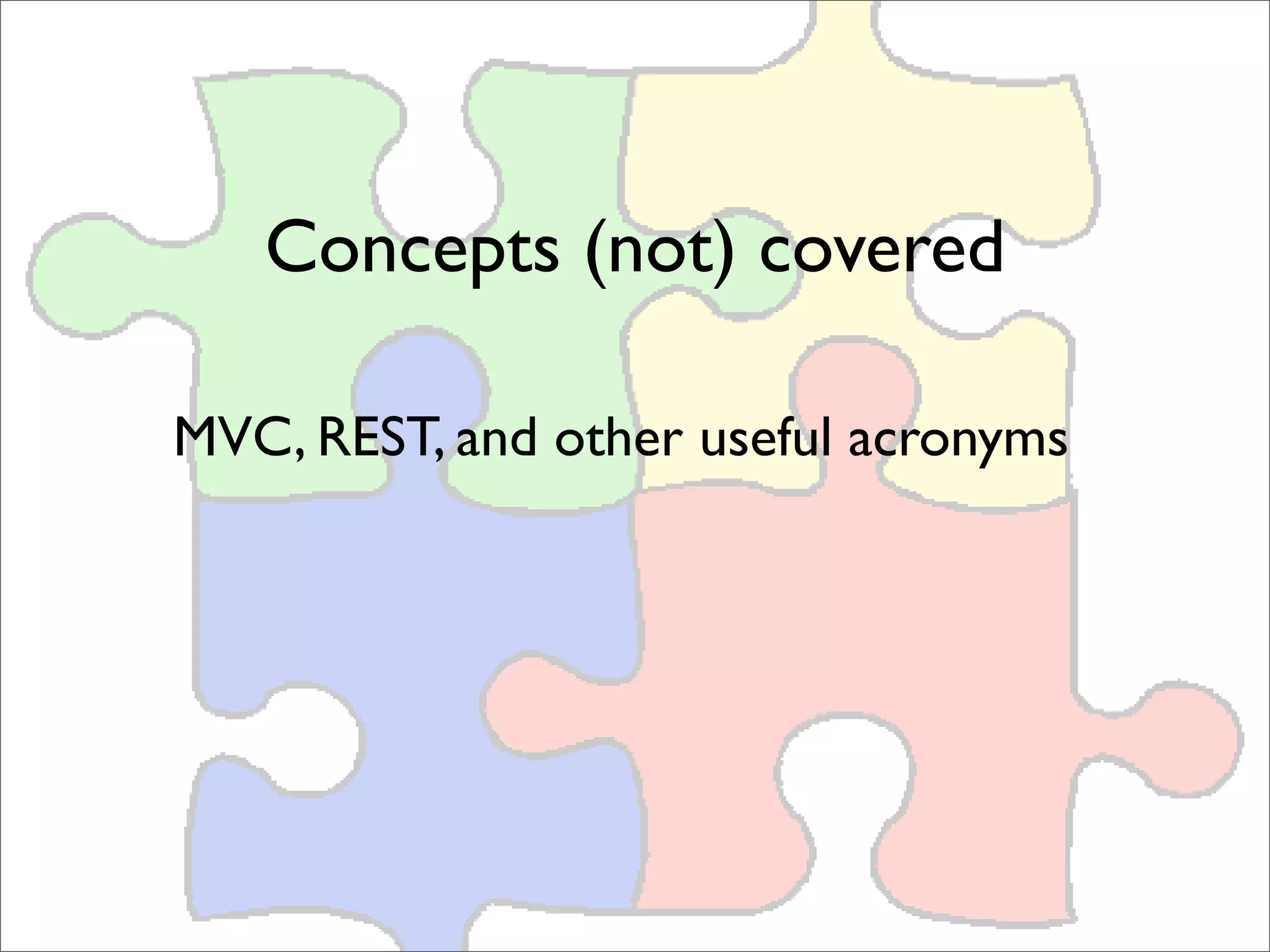 Concepts (not) covered

MVC, REST, and other useful acronyms